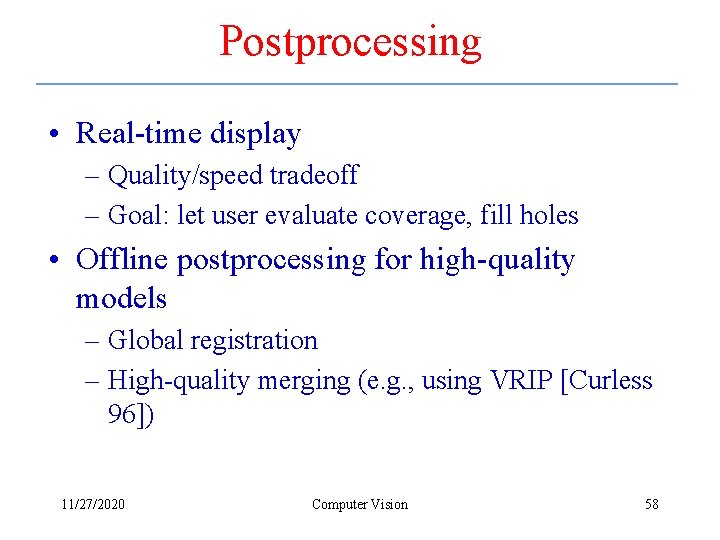 Postprocessing

• Real-time display
– Quality/speed tradeoff
– Goal: let user evaluate coverage, fill holes

• Offline postprocessing for high-quality models
– Global registration
– High-quality merging (e.g., using VRIP [Curless 96])

11/27/2020 Computer Vision 58